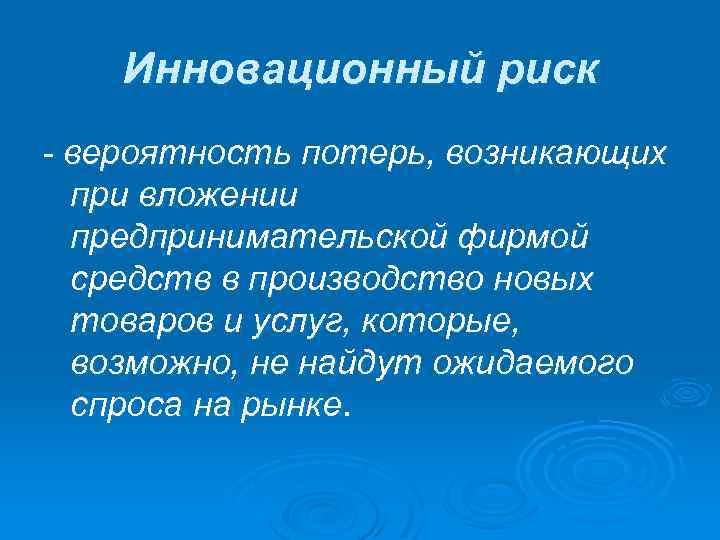 Инновационный риск

- вероятность потерь, возникающих при вложении предпринимательской фирмой средств в производство новых товаров и услуг, которые, возможно, не найдут ожидаемого спроса на рынке.